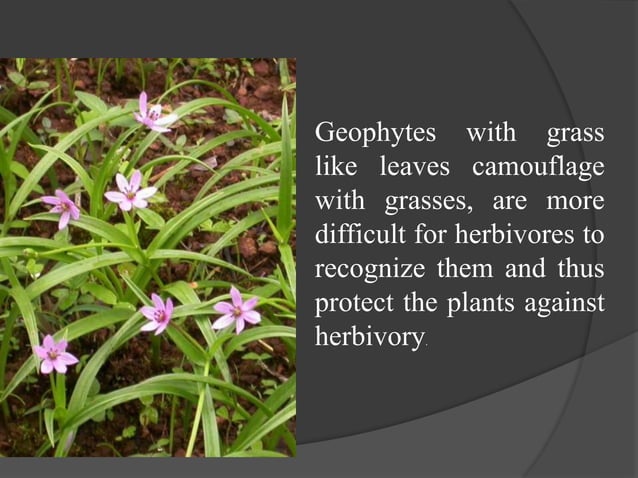 Geophytes with grass like leaves camouflage with grasses, are more difficult for herbivores to recognize them and thus protect the plants against herbivory.